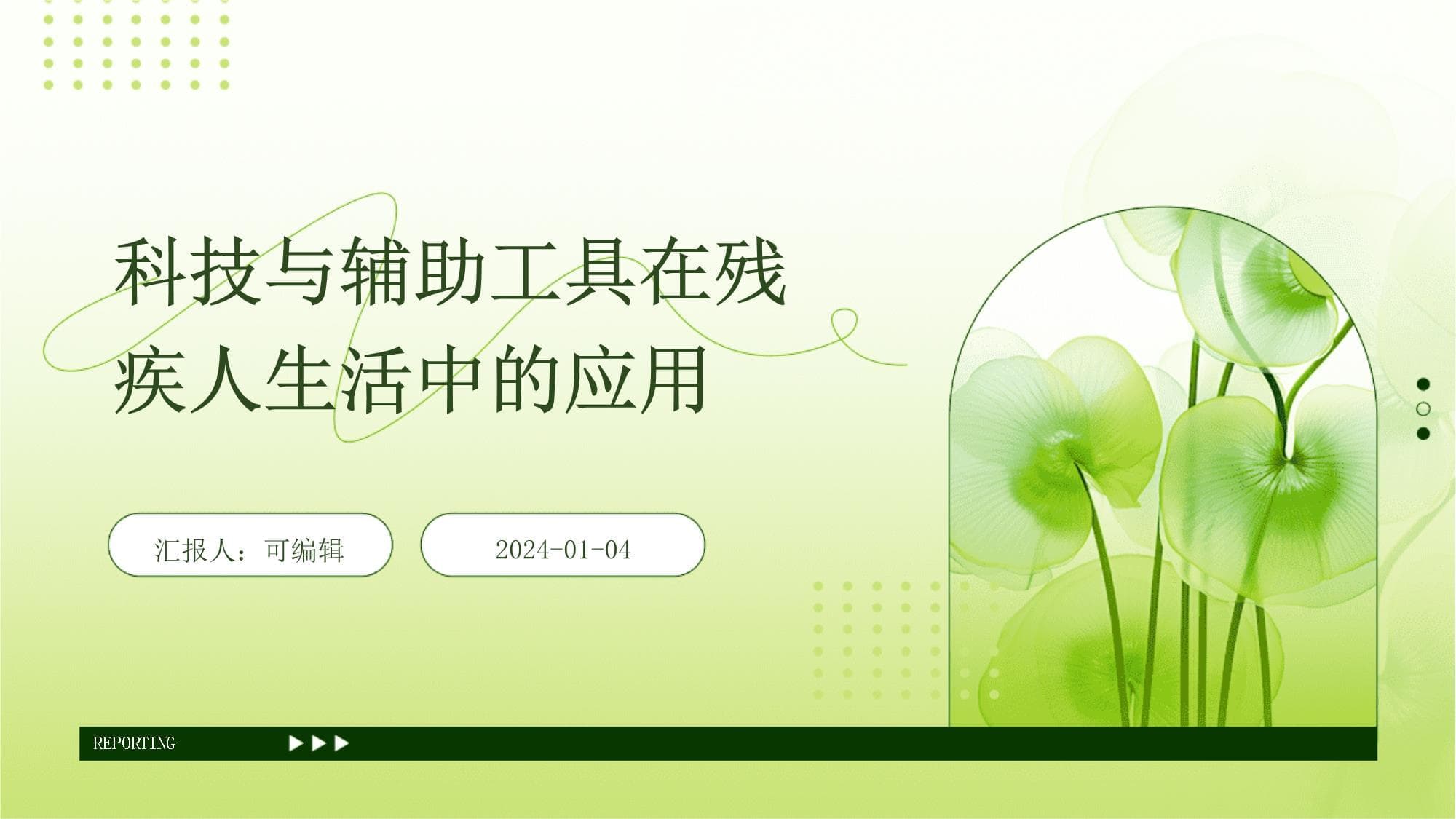 科技与辅助工具在残疾人生活中的应用

汇报人：可编辑

2024-01-04

REPORTING